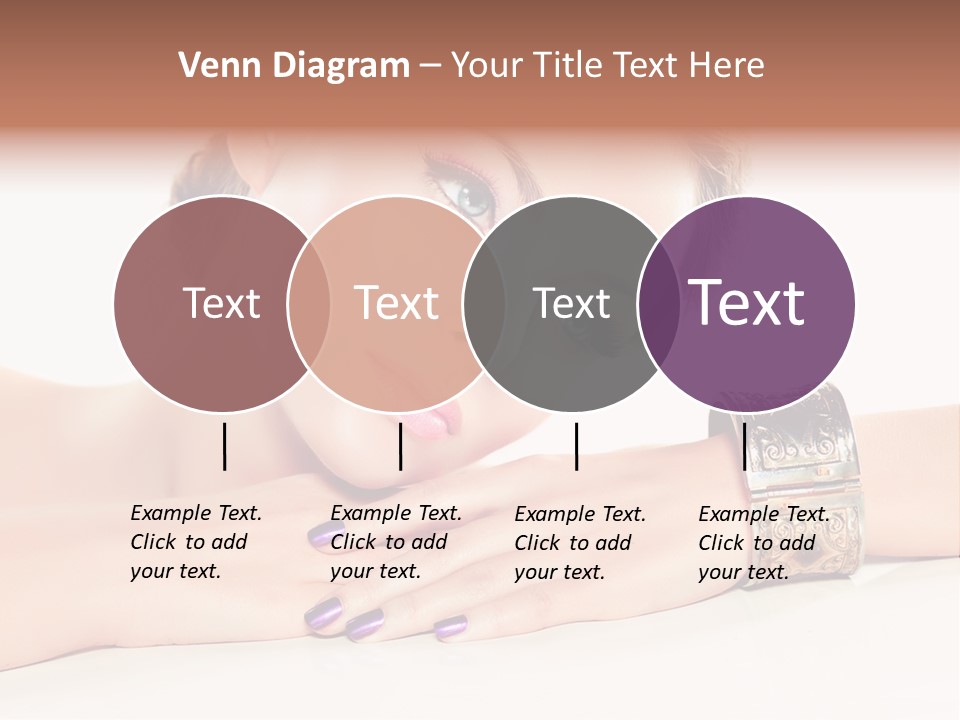 Venn Diagram – Your Title Text Here

Text

Text

Text

Text

Example Text. Click to add your text.

Example Text. Click to add your text.

Example Text. Click to add your text.

Example Text. Click to add your text.